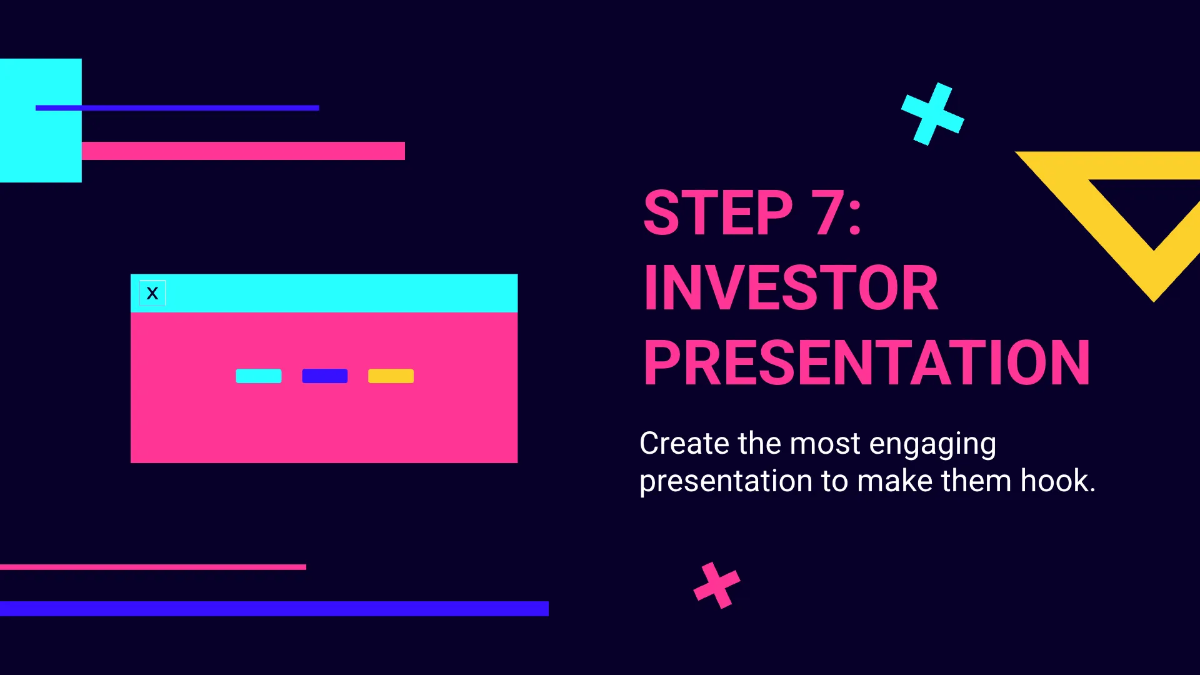 x

STEP 7: INVESTOR PRESENTATION

Create the most engaging presentation to make them hook.